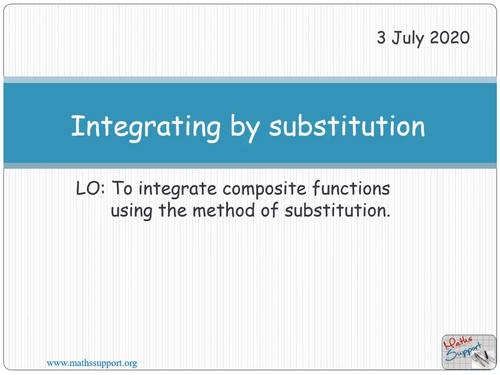 3 July 2020

Integrating by substitution

LO: To integrate composite functions using the method of substitution.

www.mathssupport.org

Maths Support